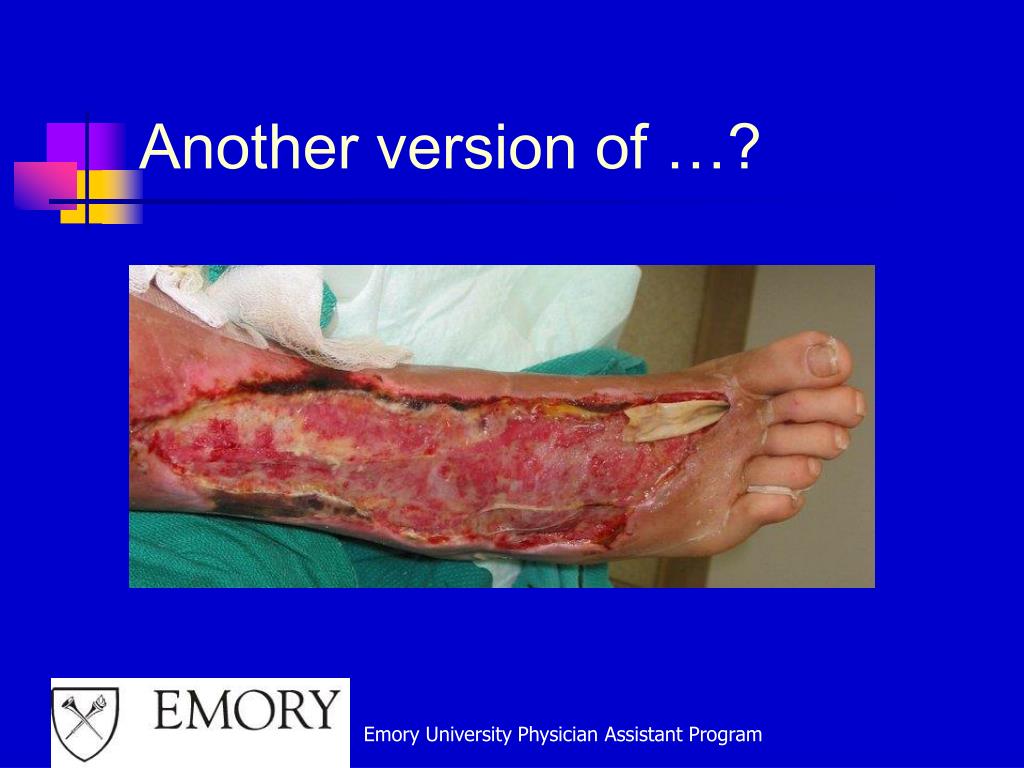 Another version of …?

EMORY

Emory University Physician Assistant Program